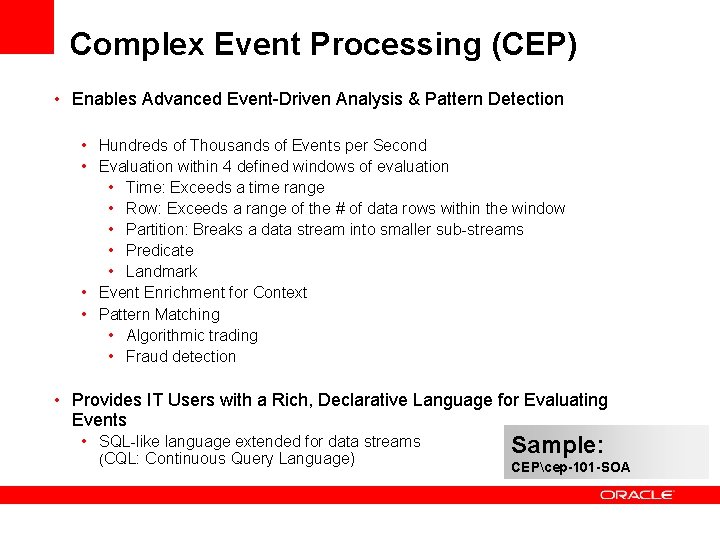 Complex Event Processing (CEP)

• Enables Advanced Event-Driven Analysis & Pattern Detection

• Hundreds of Thousands of Events per Second
• Evaluation within 4 defined windows of evaluation
• Time: Exceeds a time range
• Row: Exceeds a range of the # of data rows within the window
• Partition: Breaks a data stream into smaller sub-streams
• Predicate
• Landmark
• Event Enrichment for Context
• Pattern Matching
• Algorithmic trading
• Fraud detection

• Provides IT Users with a Rich, Declarative Language for Evaluating Events
• SQL-like language extended for data streams (CQL: Continuous Query Language)

Sample:
CEP\cep-101-SOA

ORACLE